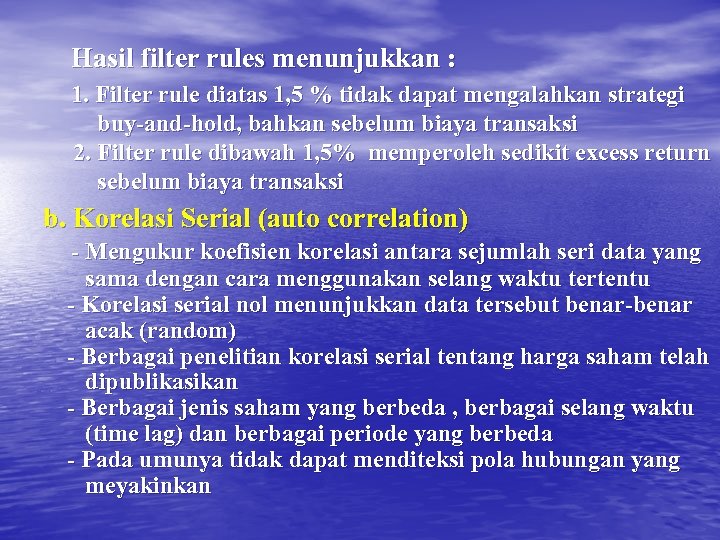 Hasil filter rules menunjukkan :

1. Filter rule diatas 1,5 % tidak dapat mengalahkan strategi buy-and-hold, bahkan sebelum biaya transaksi

2. Filter rule dibawah 1,5% memperoleh sedikit excess return sebelum biaya transaksi

b. Korelasi Serial (auto correlation)

- Mengukur koefisien korelasi antara sejumlah seri data yang sama dengan cara menggunakan selang waktu tertentu

- Korelasi serial nol menunjukkan data tersebut benar-benar acak (random)

- Berbagai penelitian korelasi serial tentang harga saham telah dipublikasikan

- Berbagai jenis saham yang berbeda , berbagai selang waktu (time lag) dan berbagai periode yang berbeda

- Pada umunya tidak dapat menditeksi pola hubungan yang meyakinkan